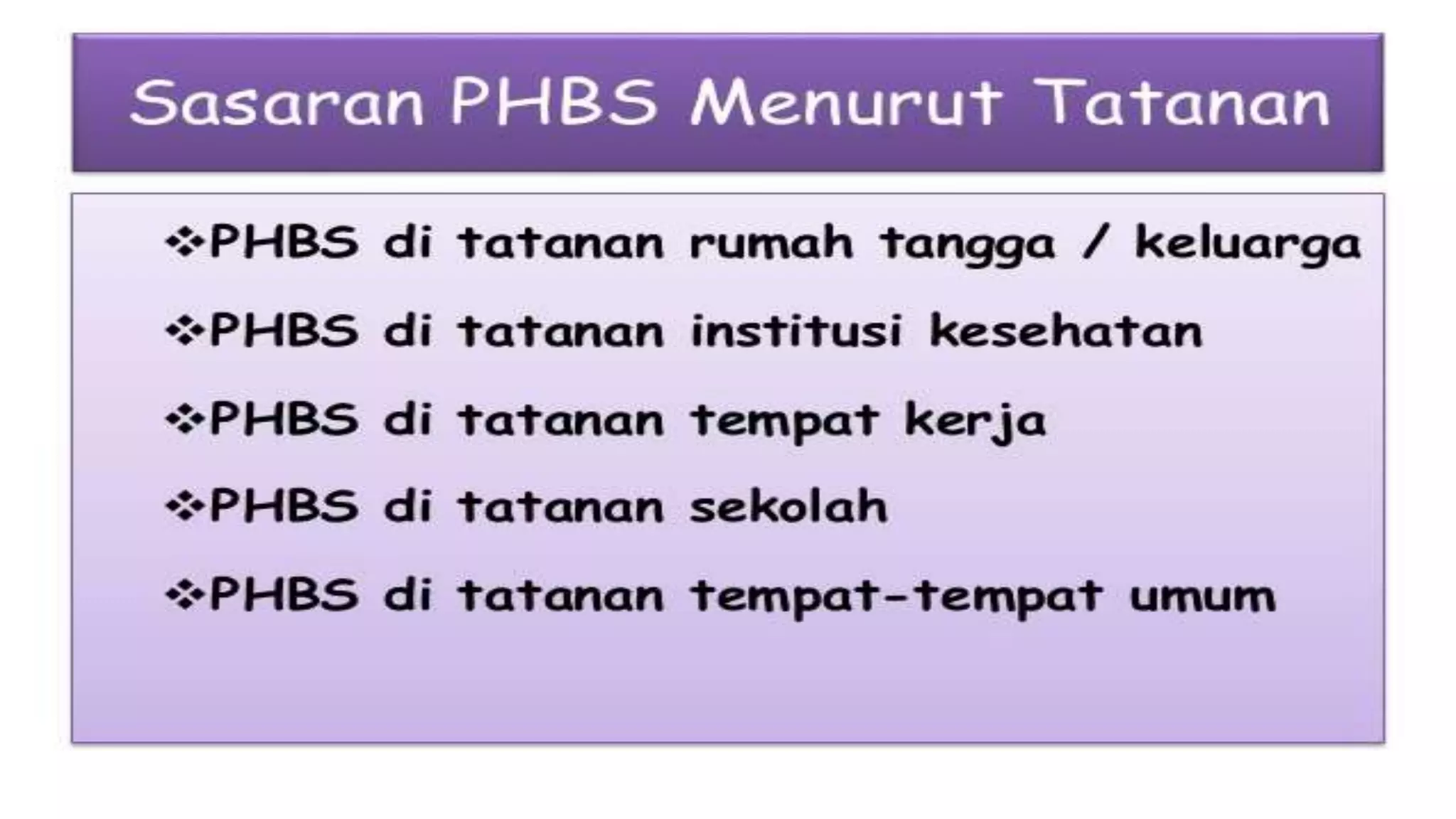 Sasaran PHBS Menurut Tatanan

❖PHBS di tatanan rumah tangga / keluarga

❖PHBS di tatanan institusi kesehatan

❖PHBS di tatanan tempat kerja

❖PHBS di tatanan sekolah

❖PHBS di tatanan tempat-tempat umum